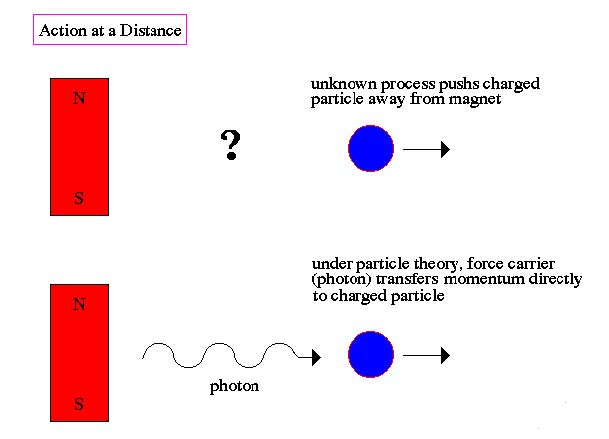 Action at a Distance

N

S

?

unknown process pushs charged particle away from magnet

N

S

photon

under particle theory, force carrier (photon) transfers momentum directly to charged particle